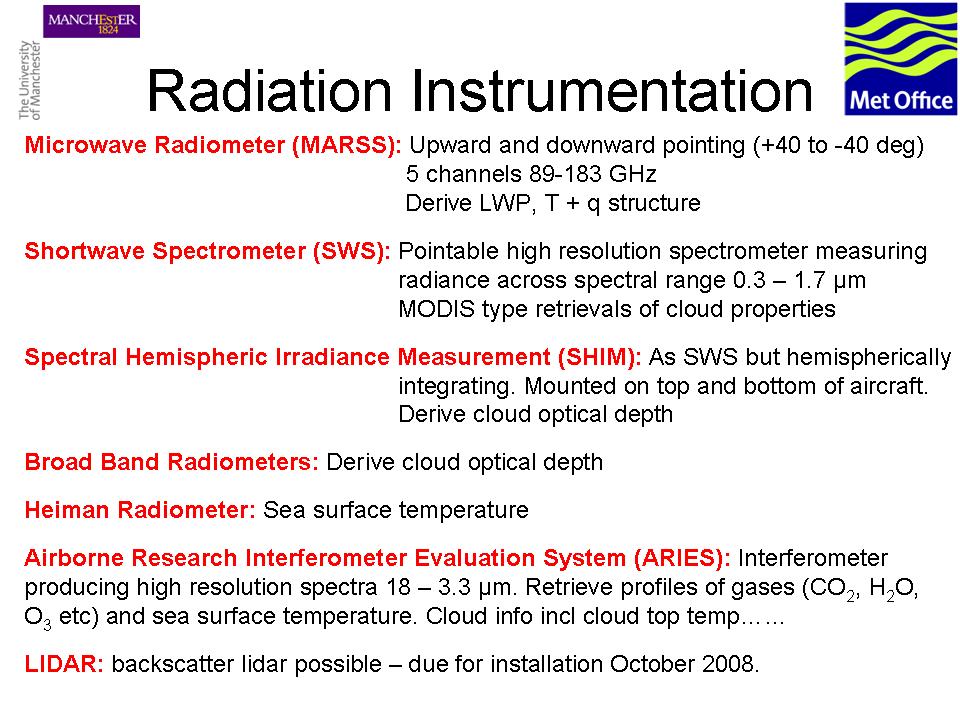 MANCHESTER 1824

The University of Manchester

Met Office

Radiation Instrumentation

Microwave Radiometer (MARSS): Upward and downward pointing (+40 to -40 deg)
5 channels 89-183 GHz
Derive LWP, T + q structure

Shortwave Spectrometer (SWS): Pointable high resolution spectrometer measuring radiance across spectral range 0.3 – 1.7 μm
MODIS type retrievals of cloud properties

Spectral Hemispheric Irradiance Measurement (SHIM): As SWS but hemispherically integrating. Mounted on top and bottom of aircraft.
Derive cloud optical depth

Broad Band Radiometers: Derive cloud optical depth

Heiman Radiometer: Sea surface temperature

Airborne Research Interferometer Evaluation System (ARIES): Interferometer producing high resolution spectra 18 – 3.3 μm. Retrieve profiles of gases ($CO_2$, $H_2O$, $O_3$ etc) and sea surface temperature. Cloud info incl cloud top temp……

LIDAR: backscatter lidar possible – due for installation October 2008.